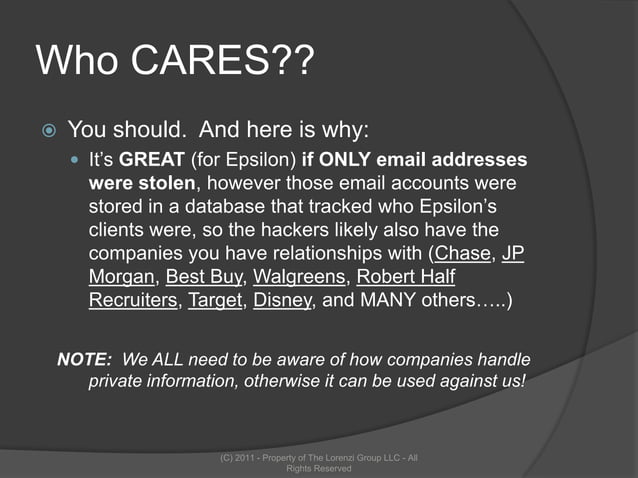 Who CARES??

You should. And here is why:

It's GREAT (for Epsilon) if ONLY email addresses were stolen, however those email accounts were stored in a database that tracked who Epsilon's clients were, so the hackers likely also have the companies you have relationships with (Chase, JP Morgan, Best Buy, Walgreens, Robert Half Recruiters, Target, Disney, and MANY others…..)

NOTE: We ALL need to be aware of how companies handle private information, otherwise it can be used against us!

(C) 2011 - Property of The Lorenzi Group LLC - All Rights Reserved